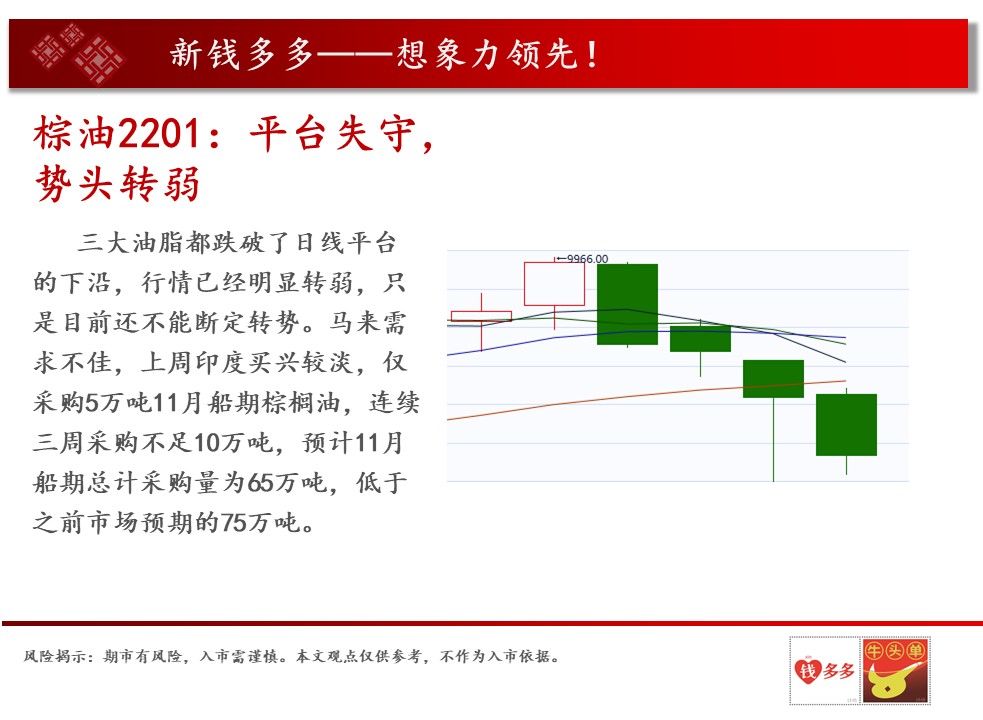 新钱多多——想象力领先！

棕油2201：平台失守，势头转弱

三大油脂都跌破了日线平台的下沿，行情已经明显转弱，只是目前还不能断定转势。马来需求不佳，上周印度买兴较淡，仅采购5万吨11月船期棕榈油，连续三周采购不足10万吨，预计11月船期总计采购量为65万吨，低于之前市场预期的75万吨。

9966.00

风险揭示：期市有风险，入市需谨慎。本文观点仅供参考，不作为入市依据。

钱多多

牛头单